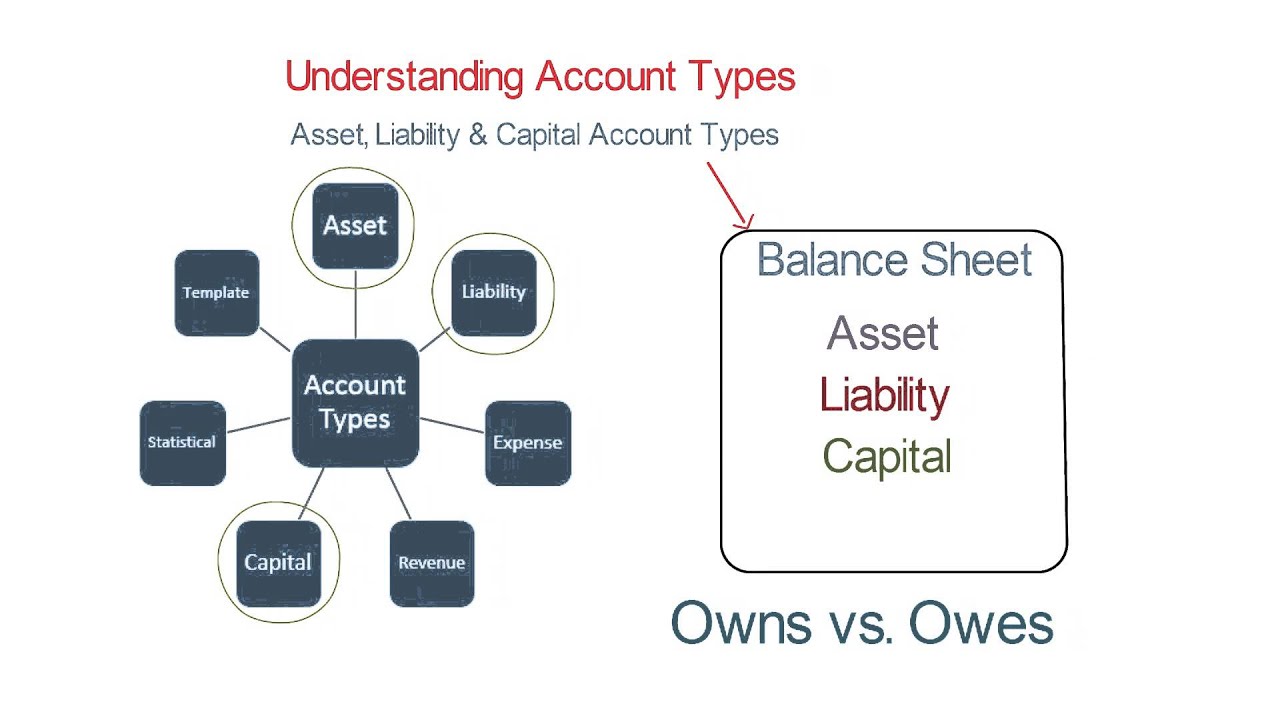 Understanding Account Types

Asset, Liability & Capital Account Types

Asset

Template

Liability

Account Types

Statistical

Expense

Capital

Revenue

Balance Sheet

Asset
Liability
Capital

Owns vs. Owes